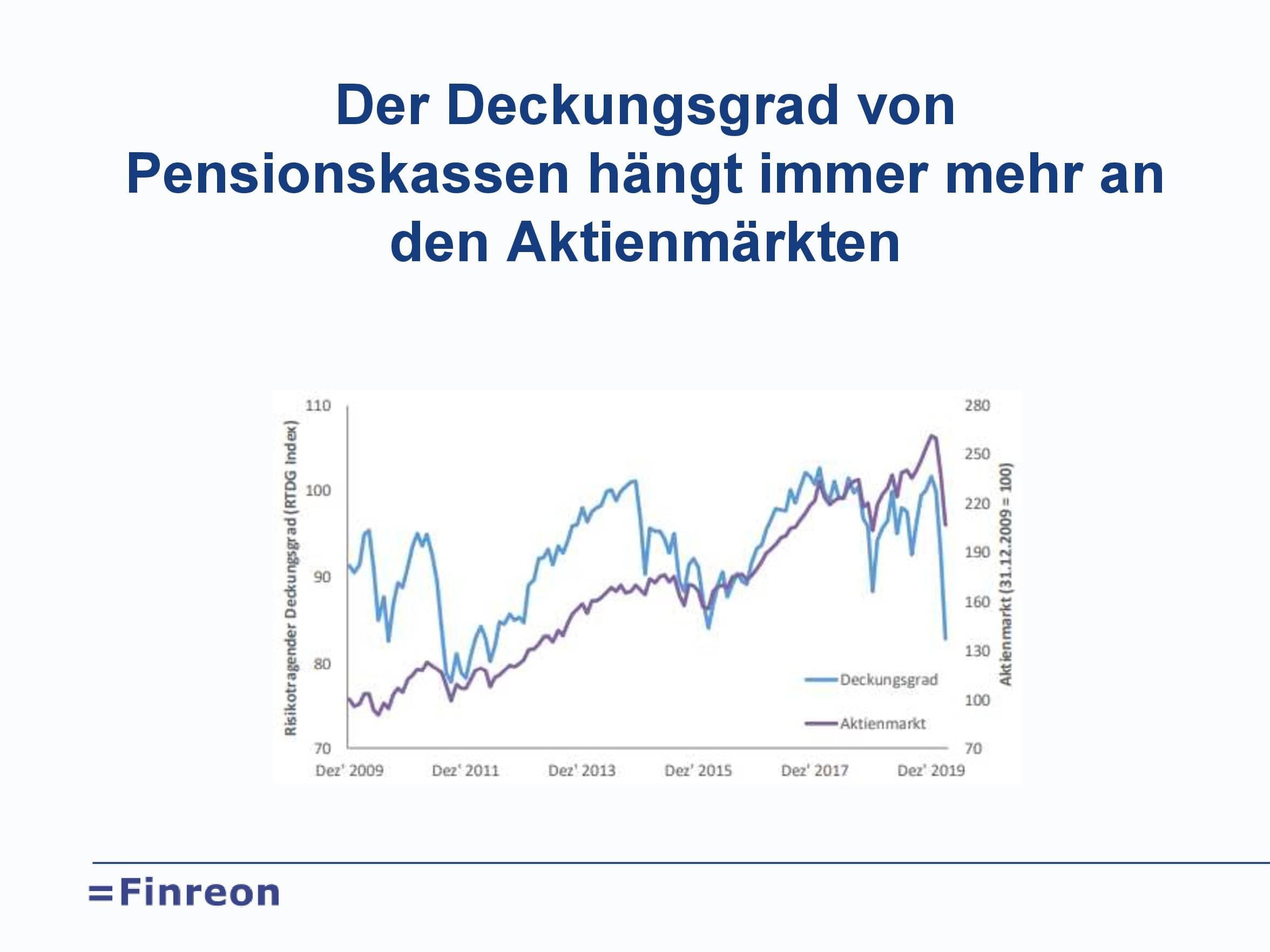 Der Deckungsgrad von Pensionskassen hängt immer mehr an den Aktienmärkten

Risikotragender Deckungsgrad (RTDG Index)

110
100
90
80
70

280
250
220
190
160
130
100
70

Aktienmarkt (31.12.2009 = 100)

Deckungsgrad
Aktienmarkt

Dez' 2009
Dez' 2011
Dez' 2013
Dez' 2015
Dez' 2017
Dez' 2019

=Finreon